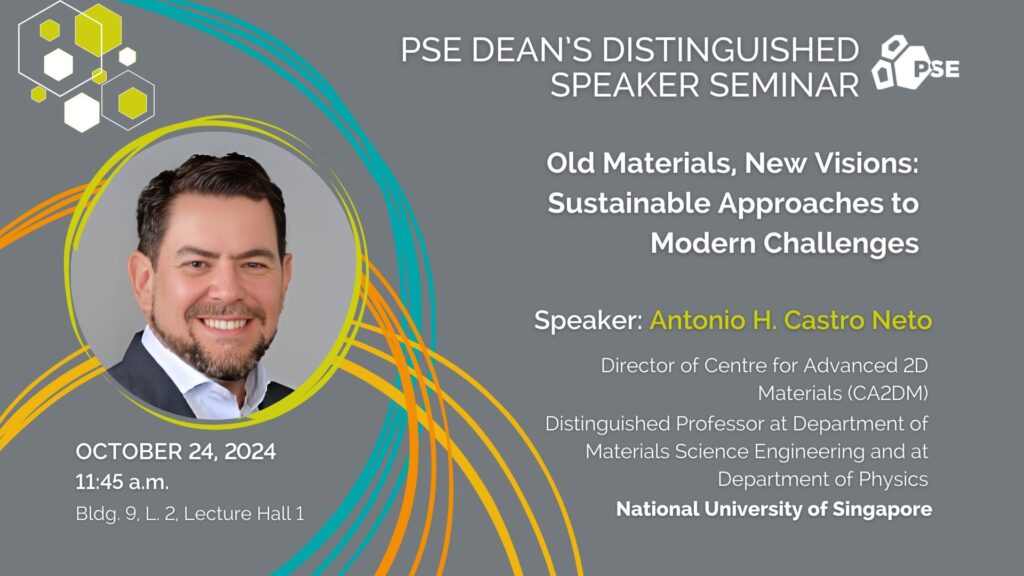 PSE DEAN'S DISTINGUISHED SPEAKER SEMINAR

PSE

Old Materials, New Visions: Sustainable Approaches to Modern Challenges

Speaker: Antonio H. Castro Neto

Director of Centre for Advanced 2D Materials (CA2DM)

Distinguished Professor at Department of Materials Science Engineering and at Department of Physics

National University of Singapore

OCTOBER 24, 2024
11:45 a.m.
Bldg. 9, L. 2, Lecture Hall 1